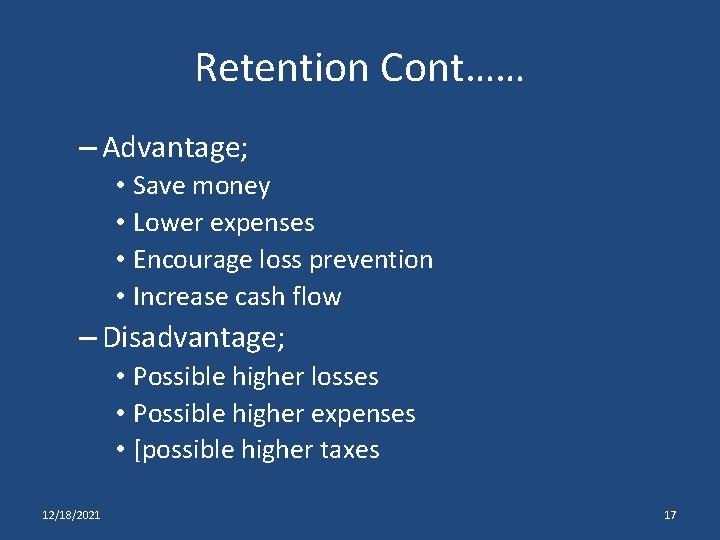 Retention Cont……

– Advantage;
• Save money
• Lower expenses
• Encourage loss prevention
• Increase cash flow
– Disadvantage;
• Possible higher losses
• Possible higher expenses
• [possible higher taxes

12/18/2021

17